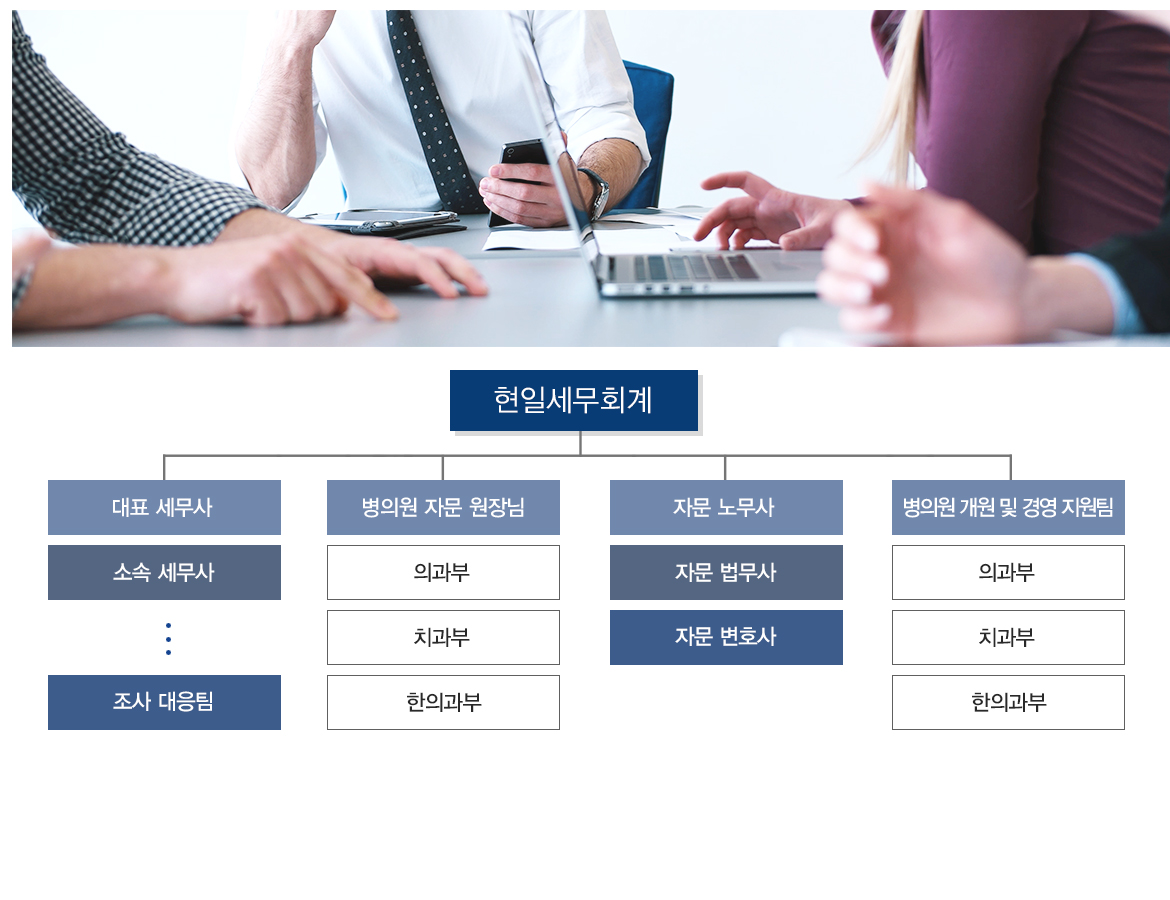 현일세무회계

대표 세무사

소속 세무사

⋮

조사 대응팀

병의원 자문 원장님

의과부

치과부

한의과부

자문 노무사

자문 법무사

자문 변호사

병의원 개원 및 경영 지원팀

의과부

치과부

한의과부